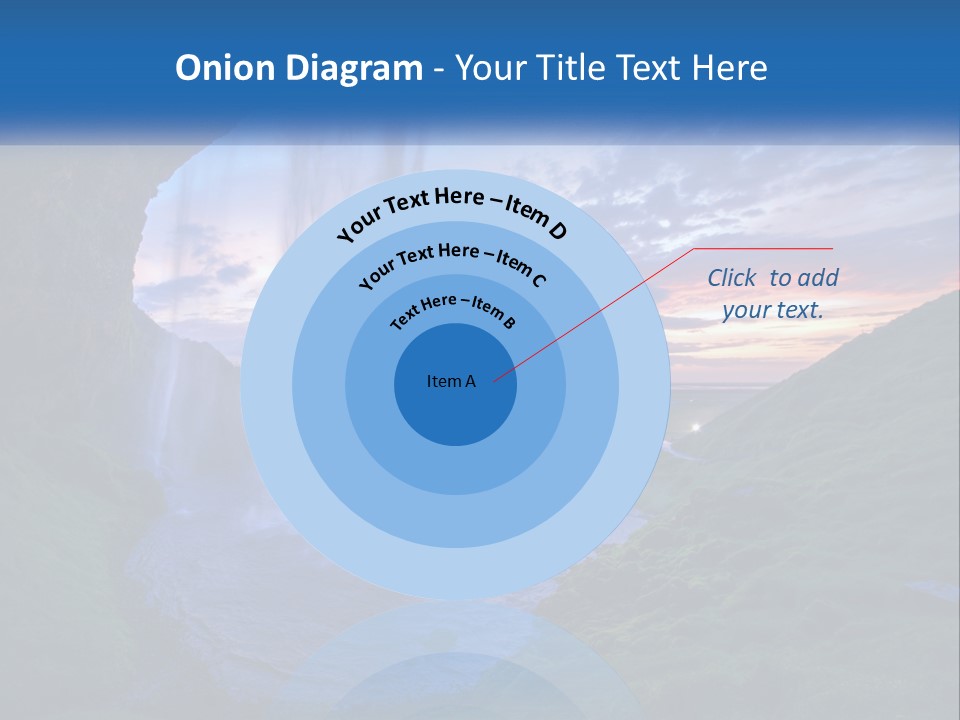 Onion Diagram - Your Title Text Here

Your Text Here – Item D

Your Text Here – Item C

Text Here – Item B

Item A

Click to add your text.